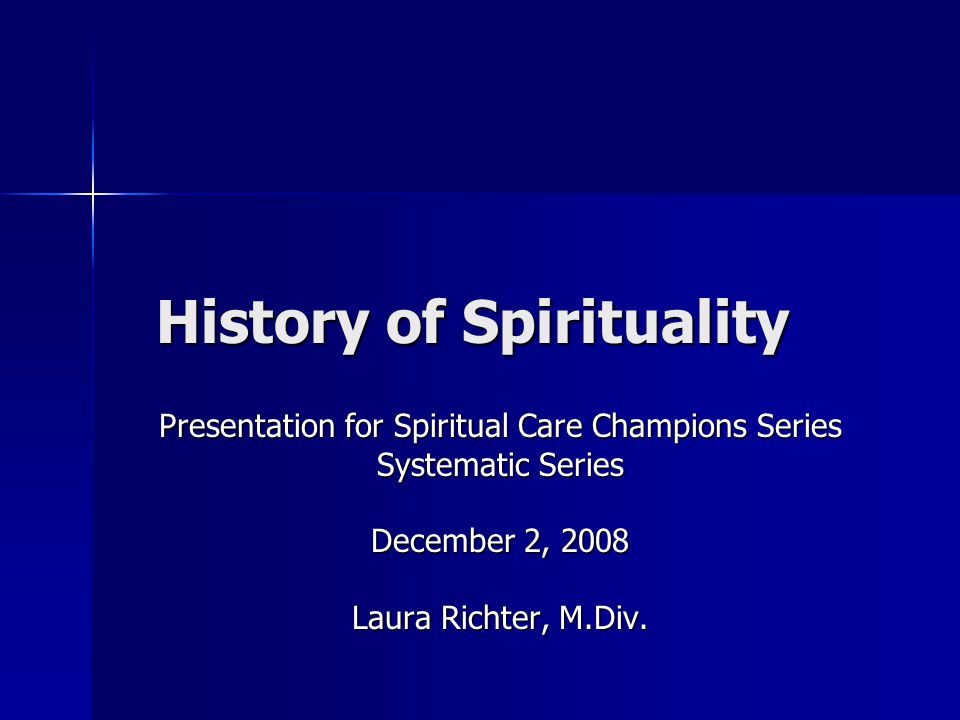 History of Spirituality

Presentation for Spiritual Care Champions Series
Systematic Series

December 2, 2008

Laura Richter, M.Div.